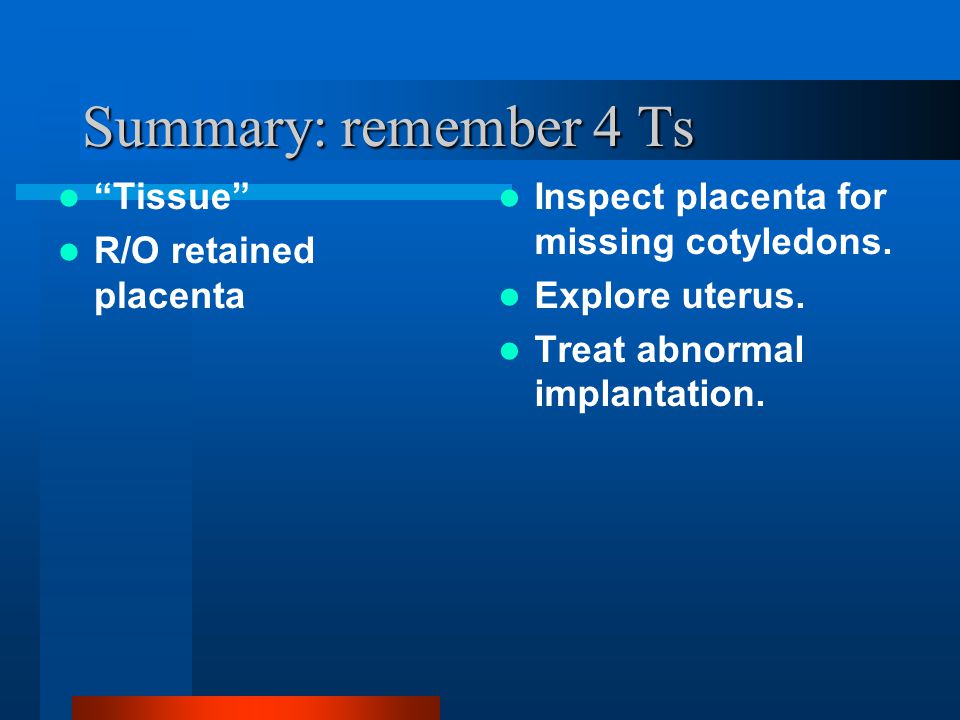 Summary: remember 4 Ts

- “Tissue”
- R/O retained placenta

- Inspect placenta for missing cotyledons.
- Explore uterus.
- Treat abnormal implantation.